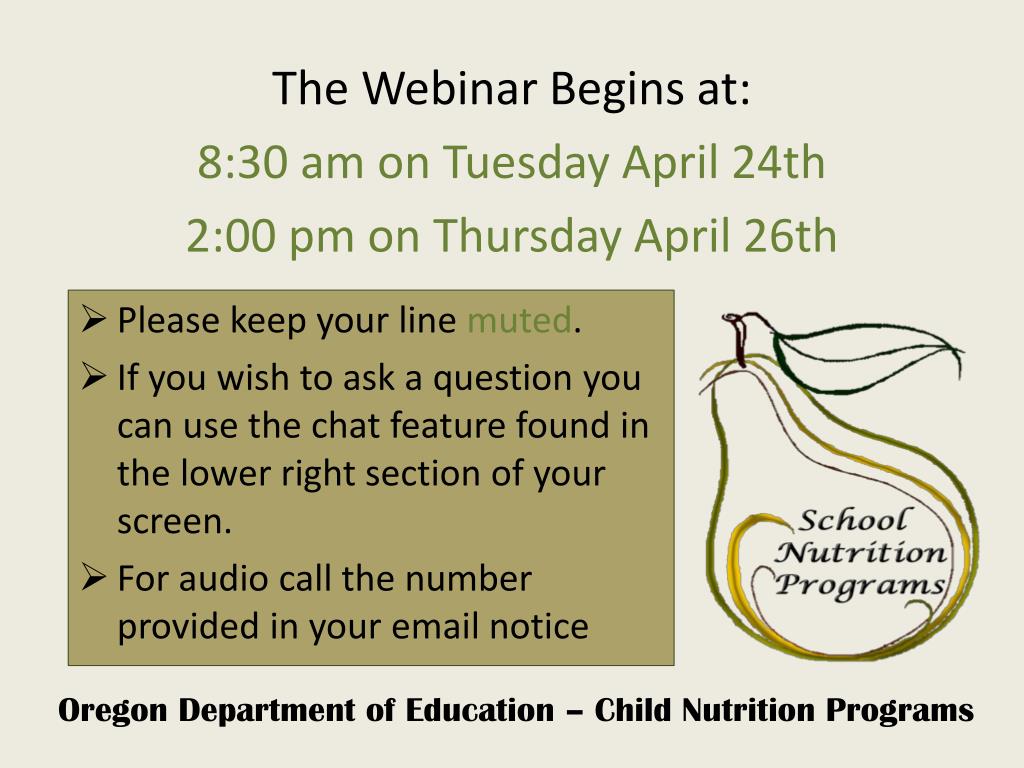 The Webinar Begins at:
8:30 am on Tuesday April 24th
2:00 pm on Thursday April 26th

➢ Please keep your line muted.
➢ If you wish to ask a question you can use the chat feature found in the lower right section of your screen.
➢ For audio call the number provided in your email notice

School Nutrition Programs

Oregon Department of Education – Child Nutrition Programs